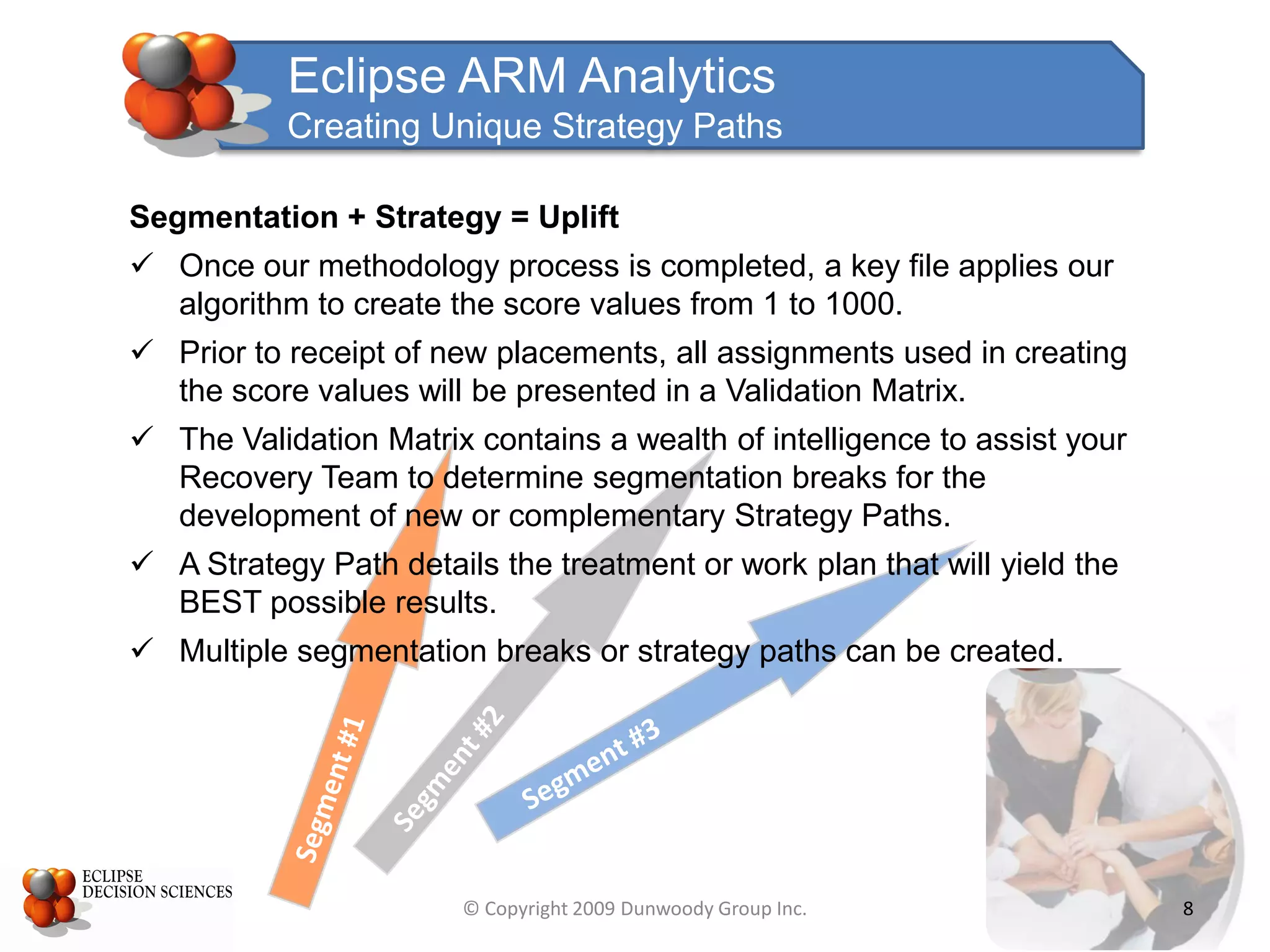 Eclipse ARM Analytics
Creating Unique Strategy Paths

Segmentation + Strategy = Uplift

✓ Once our methodology process is completed, a key file applies our algorithm to create the score values from 1 to 1000.

✓ Prior to receipt of new placements, all assignments used in creating the score values will be presented in a Validation Matrix.

✓ The Validation Matrix contains a wealth of intelligence to assist your Recovery Team to determine segmentation breaks for the development of new or complementary Strategy Paths.

✓ A Strategy Path details the treatment or work plan that will yield the BEST possible results.

✓ Multiple segmentation breaks or strategy paths can be created.

Segment #1

Segment #2

Segment #3

ECLIPSE
DECISION SCIENCES

© Copyright 2009 Dunwoody Group Inc.

8